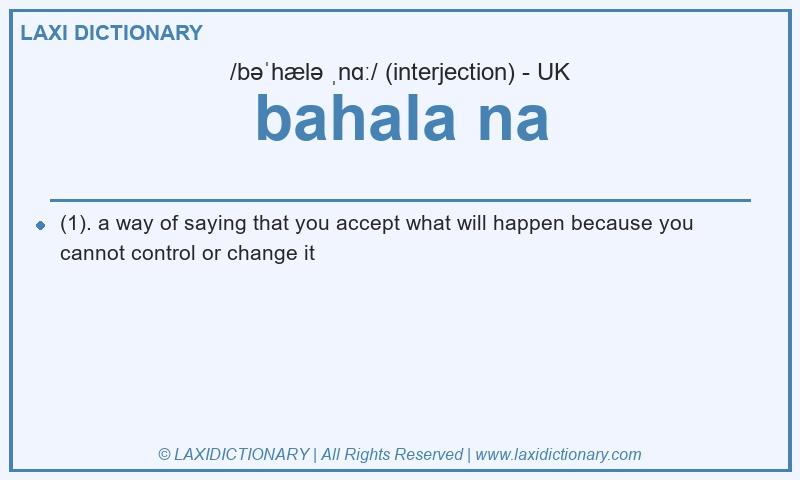 LAXI DICTIONARY

/bəˈhælə ˌnɑː/ (interjection) - UK

bahala na

(1). a way of saying that you accept what will happen because you cannot control or change it

© LAXIDICTIONARY | All Rights Reserved | www.laxidictionary.com